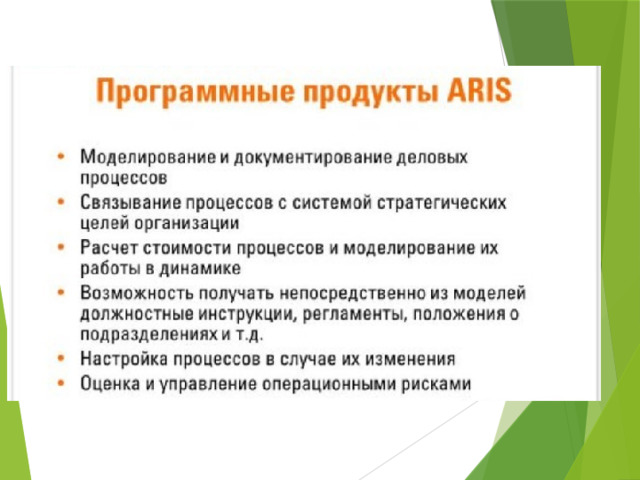 Программные продукты ARIS

• Моделирование и документирование деловых процессов
• Связывание процессов с системой стратегических целей организации
• Расчет стоимости процессов и моделирование их работы в динамике
• Возможность получать непосредственно из моделей должностные инструкции, регламенты, положения о подразделениях и т.д.
• Настройка процессов в случае их изменения
• Оценка и управление операционными рисками